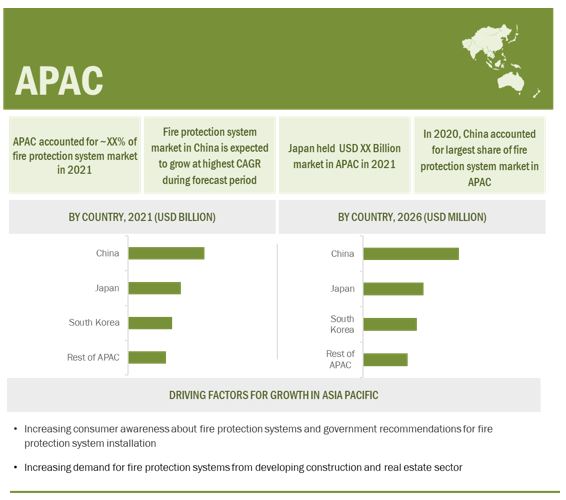 APAC

APAC accounted for ~XX% of fire protection system market in 2021

Fire protection system market in China is expected to grow at highest CAGR during forecast period

Japan held USD XX Billion market in APAC in 2021

In 2020, China accounted for largest share of fire protection system market in APAC

BY COUNTRY, 2021 (USD BILLION)

China

Japan

South Korea

Rest of APAC

BY COUNTRY, 2026 (USD MILLION)

China

Japan

South Korea

Rest of APAC

DRIVING FACTORS FOR GROWTH IN ASIA PACIFIC

• Increasing consumer awareness about fire protection systems and government recommendations for fire protection system installation

• Increasing demand for fire protection systems from developing construction and real estate sector